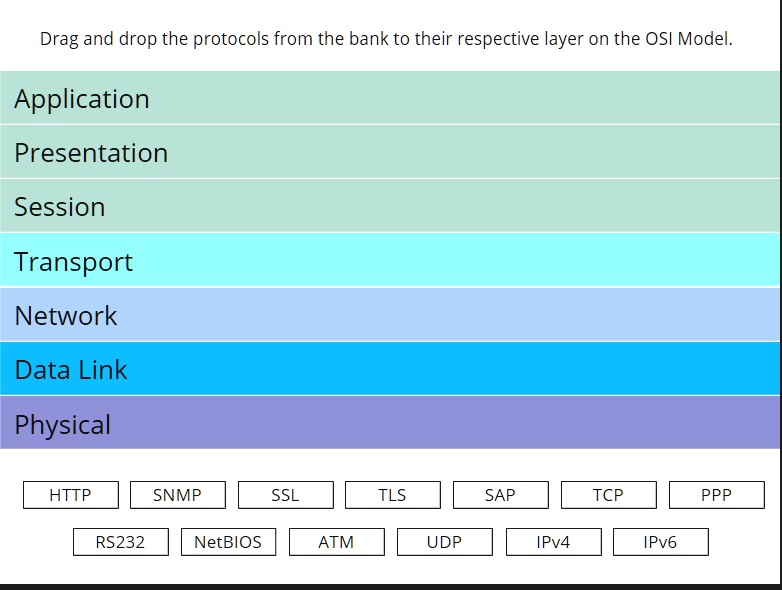 Drag and drop the protocols from the bank to their respective layer on the OSI Model.

Application

Presentation

Session

Transport

Network

Data Link

Physical

HTTP SNMP SSL TLS SAP TCP PPP

RS232 NetBIOS ATM UDP IPv4 IPv6